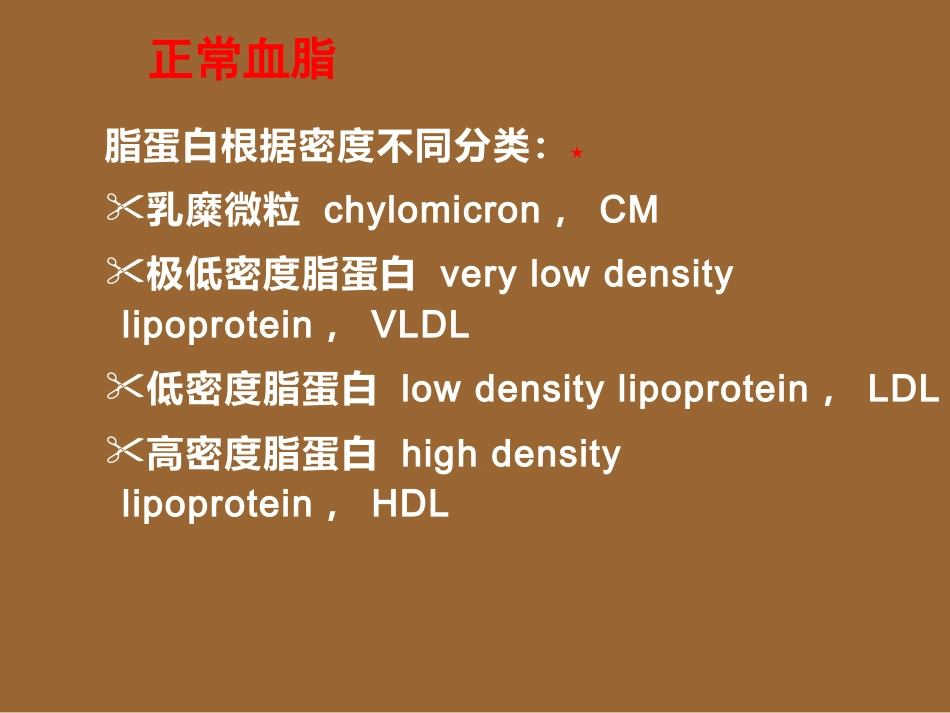 正常血脂

脂蛋白根据密度不同分类：★

✂乳糜微粒 chylomicron， CM

✂极低密度脂蛋白 very low density lipoprotein， VLDL

✂低密度脂蛋白 low density lipoprotein， LDL

✂高密度脂蛋白 high density lipoprotein， HDL